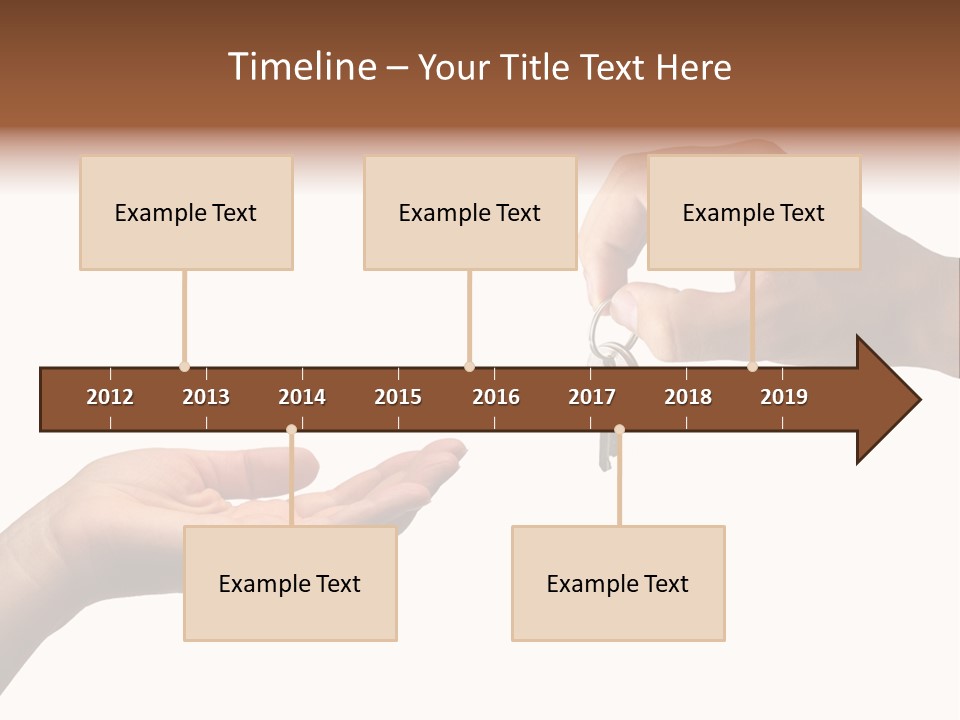 Timeline – Your Title Text Here

Example Text

Example Text

Example Text

2012 2013 2014 2015 2016 2017 2018 2019

Example Text

Example Text